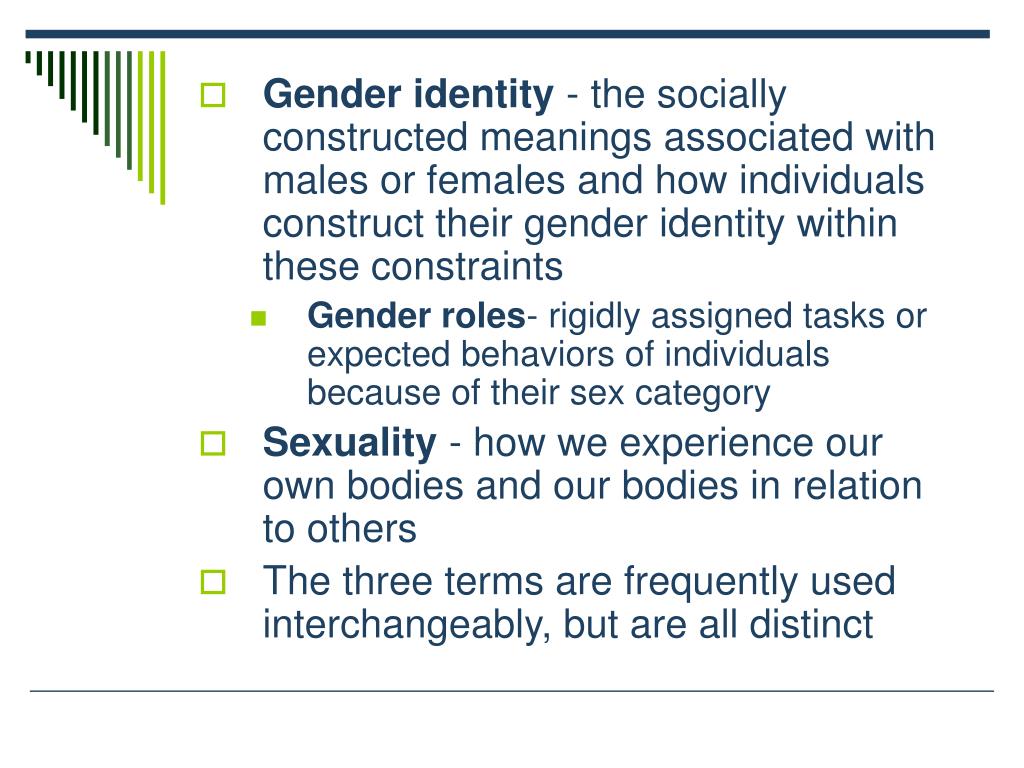 Gender identity - the socially constructed meanings associated with males or females and how individuals construct their gender identity within these constraints

Gender roles- rigidly assigned tasks or expected behaviors of individuals because of their sex category

Sexuality - how we experience our own bodies and our bodies in relation to others

The three terms are frequently used interchangeably, but are all distinct